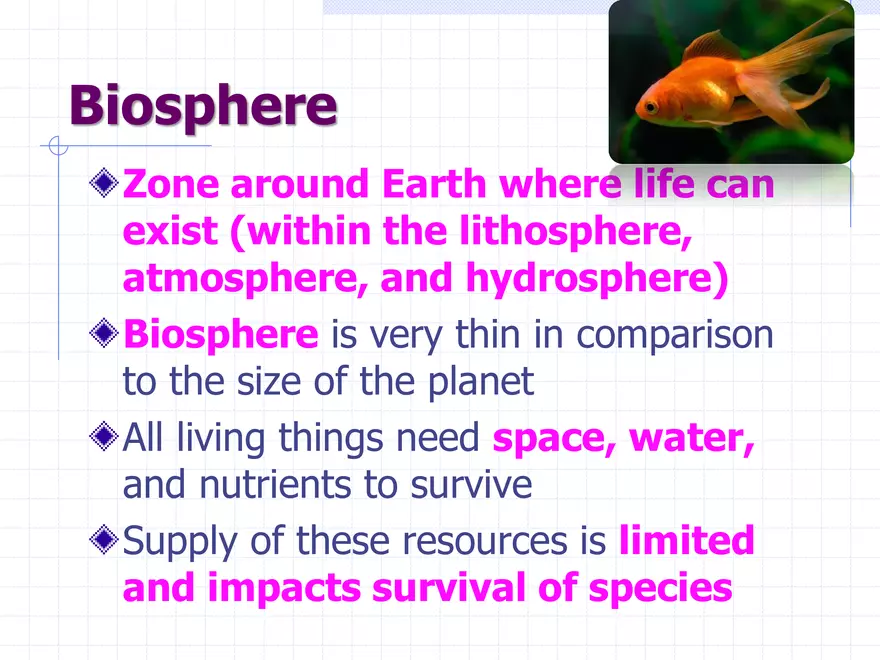 Biosphere

Zone around Earth where life can exist (within the lithosphere, atmosphere, and hydrosphere)

Biosphere is very thin in comparison to the size of the planet

All living things need space, water, and nutrients to survive

Supply of these resources is limited and impacts survival of species